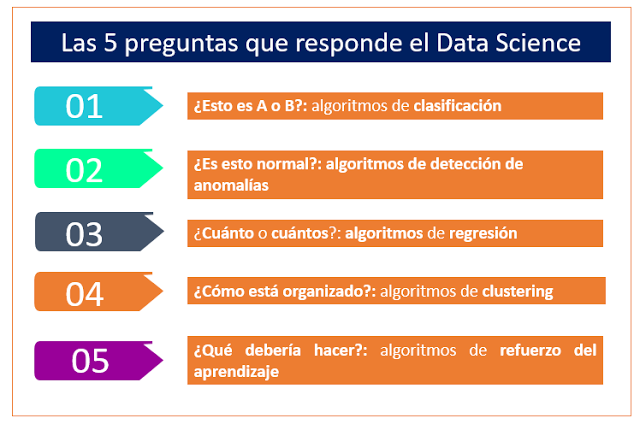 Las 5 preguntas que responde el Data Science

01

¿Esto es A o B?: algoritmos de clasificación

02

¿Es esto normal?: algoritmos de detección de anomalías

03

¿Cuánto o cuántos?: algoritmos de regresión

04

¿Cómo está organizado?: algoritmos de clustering

05

¿Qué debería hacer?: algoritmos de refuerzo del aprendizaje